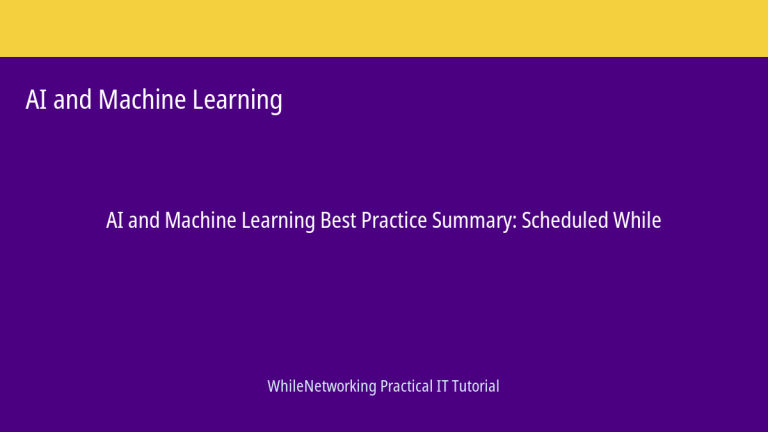 AI and Machine Learning

AI and Machine Learning Best Practice Summary: Scheduled While

WhileNetworking Practical IT Tutorial